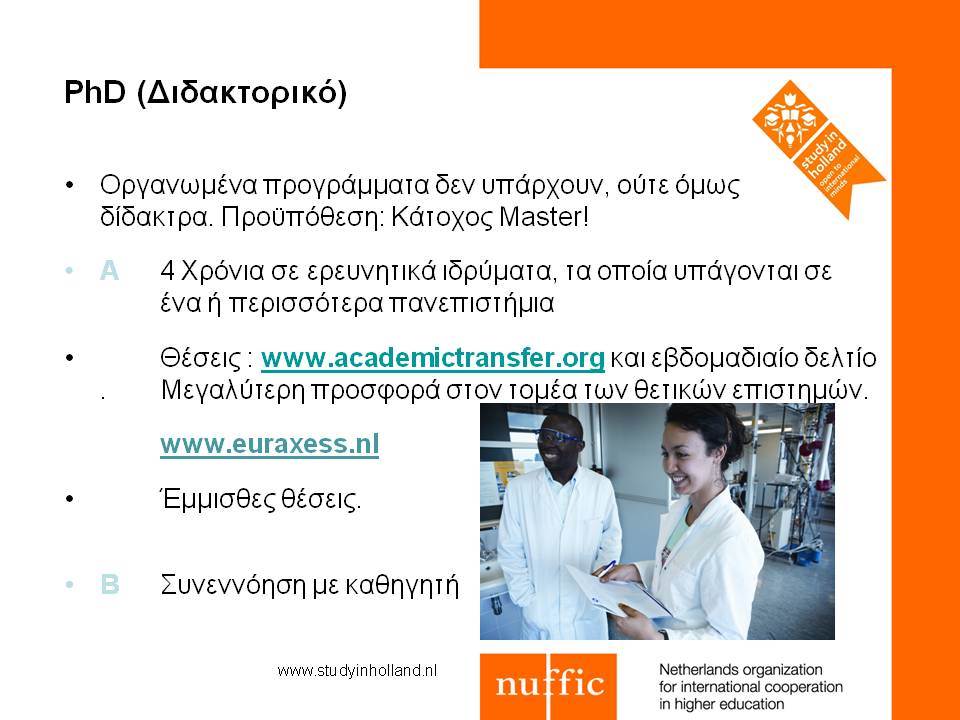 PhD (Διδακτορικό)

study in holland
open to international minds

• Οργανωμένα προγράμματα δεν υπάρχουν, ούτε όμως δίδακτρα. Προϋπόθεση: Κάτοχος Master!

• A 4 Χρόνια σε ερευνητικά ιδρύματα, τα οποία υπάγονται σε ένα ή περισσότερα πανεπιστήμια

• Θέσεις : www.academictransfer.org και εβδομαδιαίο δελτίο
. Μεγαλύτερη προσφορά στον τομέα των θετικών επιστημών.

www.euraxess.nl

• Έμμισθες θέσεις.

• B Συνεννόηση με καθηγητή

www.studyinholland.nl

nuffic

Netherlands organization for international cooperation in higher education